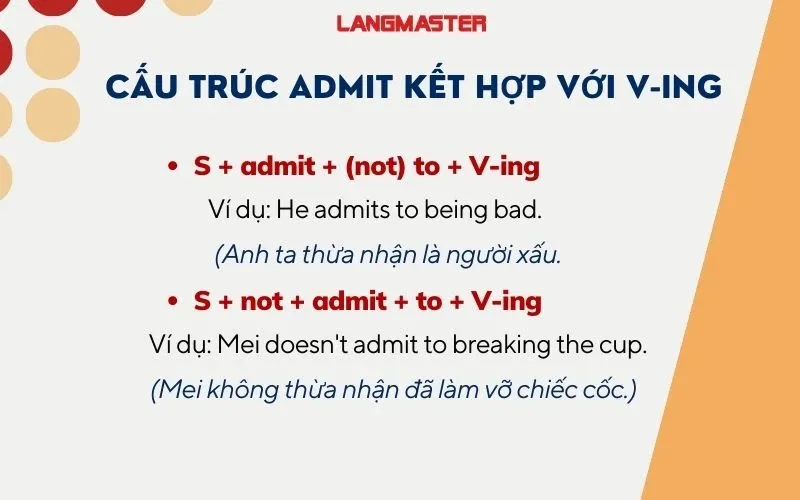 LANGMASTER

CẤU TRÚC ADMIT KẾT HỢP VỚI V-ING

• S + admit + (not) to + V-ing

Ví dụ: He admits to being bad.

(Anh ta thừa nhận là người xấu.

• S + not + admit + to + V-ing

Ví dụ: Mei doesn't admit to breaking the cup.

(Mei không thừa nhận đã làm vỡ chiếc cốc.)